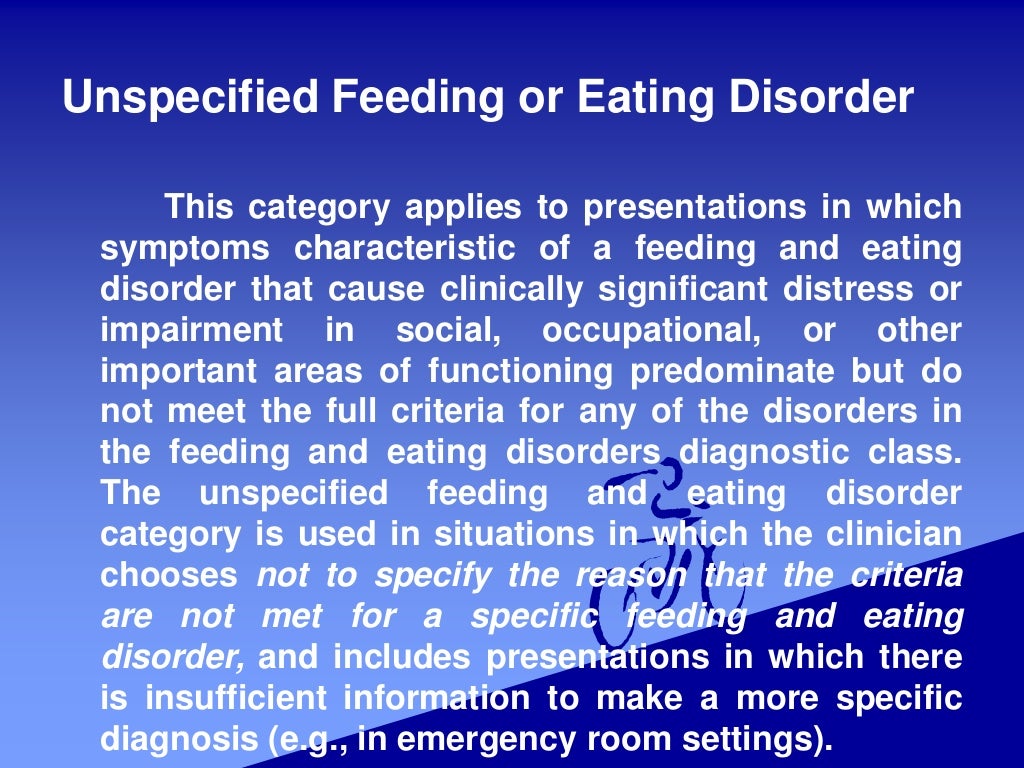 Unspecified Feeding or Eating Disorder

This category applies to presentations in which symptoms characteristic of a feeding and eating disorder that cause clinically significant distress or impairment in social, occupational, or other important areas of functioning predominate but do not meet the full criteria for any of the disorders in the feeding and eating disorders diagnostic class. The unspecified feeding and eating disorder category is used in situations in which the clinician chooses not to specify the reason that the criteria are not met for a specific feeding and eating disorder, and includes presentations in which there is insufficient information to make a more specific diagnosis (e.g., in emergency room settings).